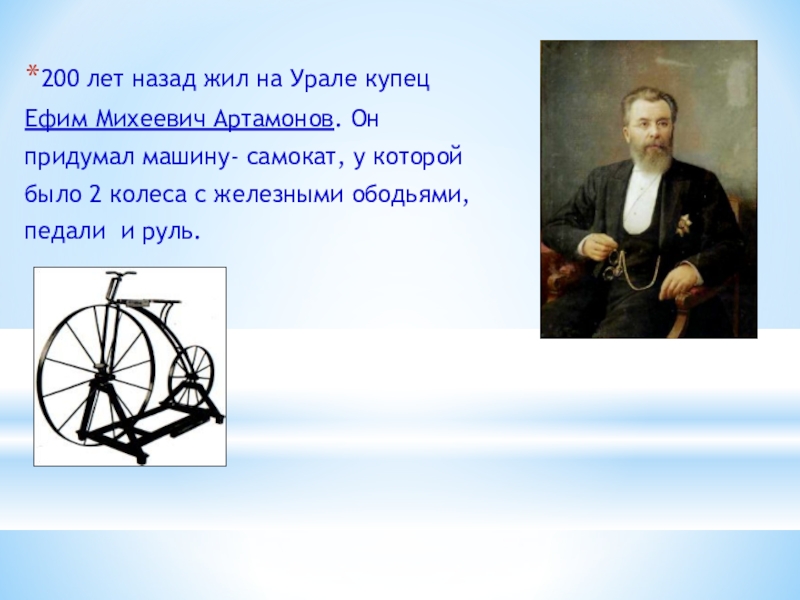 *200 лет назад жил на Урале купец Ефим Михеевич Артамонов. Он придумал машину- самокат, у которой было 2 колеса с железными ободьями, педали  и руль.